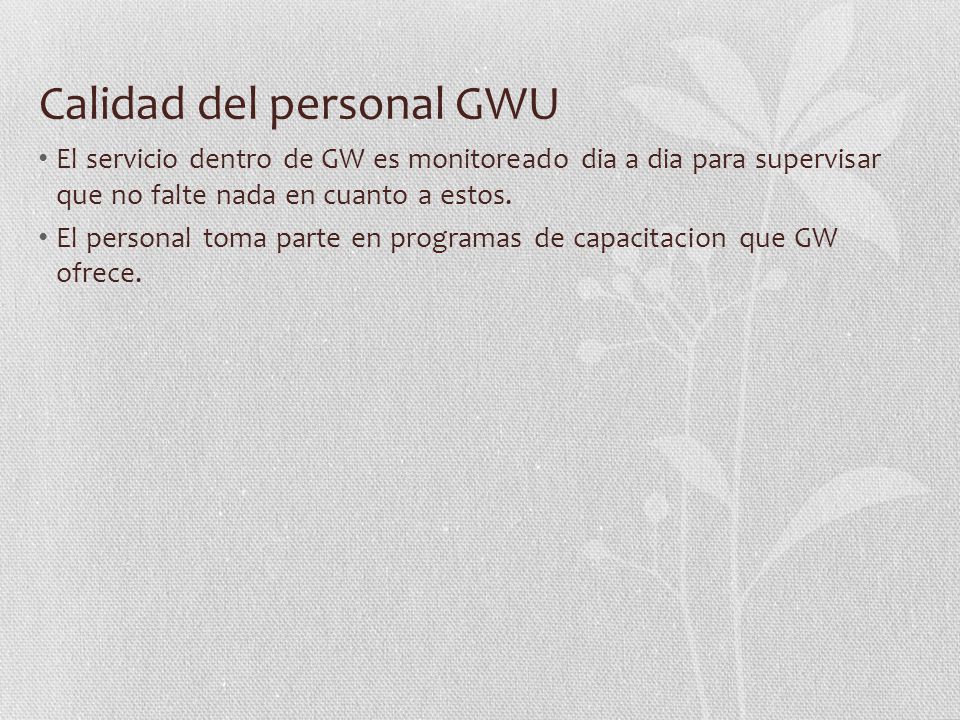 Calidad del personal GWU

• El servicio dentro de GW es monitoreado dia a dia para supervisar que no falte nada en cuanto a estos.

• El personal toma parte en programas de capacitacion que GW ofrece.